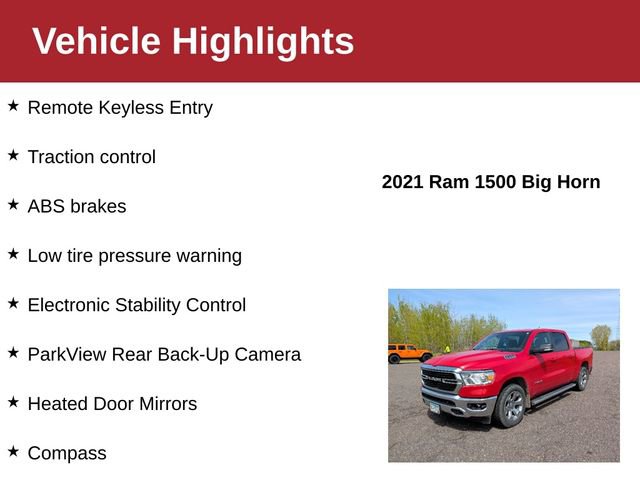 Vehicle Highlights

★ Remote Keyless Entry

★ Traction control

★ ABS brakes

★ Low tire pressure warning

★ Electronic Stability Control

★ ParkView Rear Back-Up Camera

★ Heated Door Mirrors

★ Compass

2021 Ram 1500 Big Horn

RAM